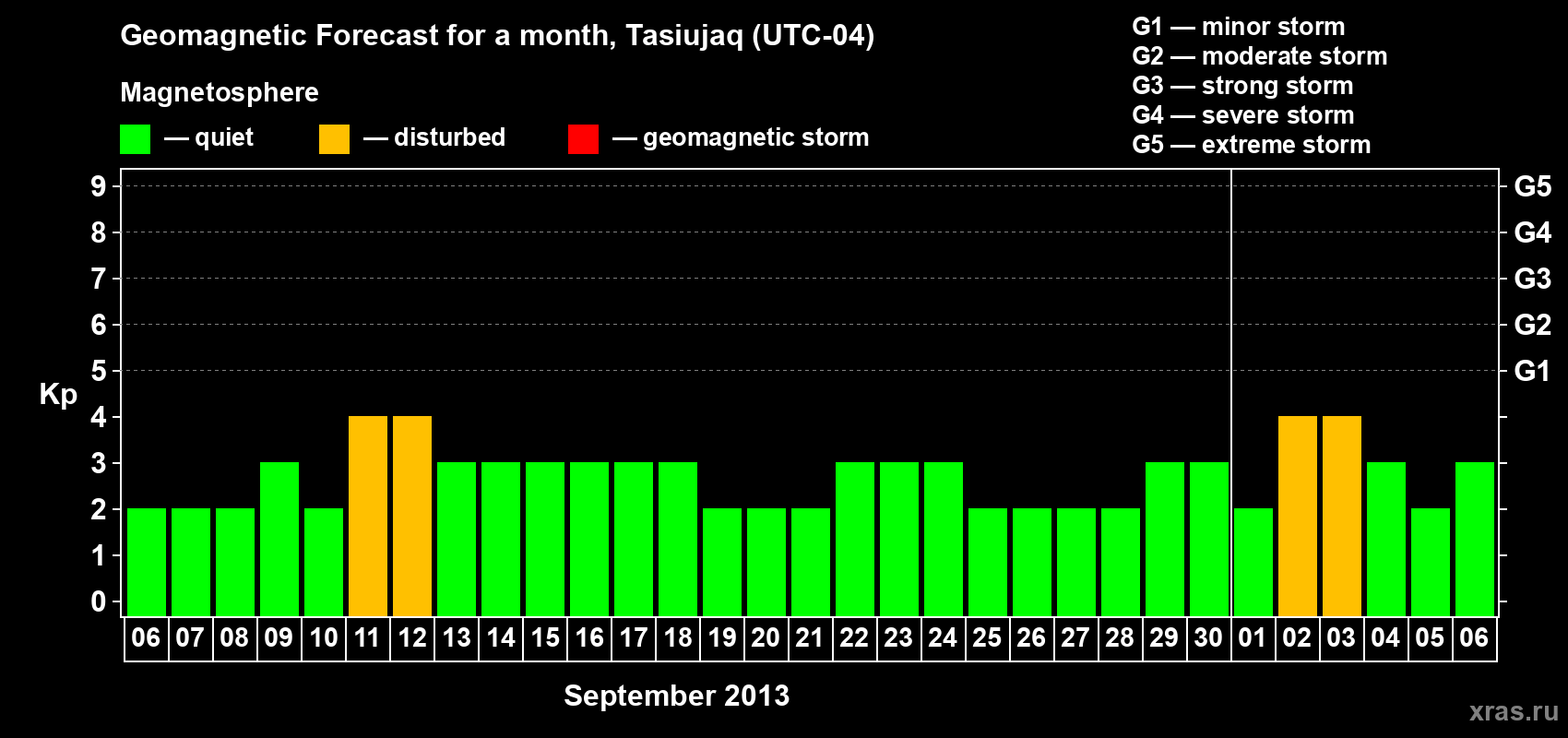 Geomagnetic Forecast for a month, Tasiujaq (UTC-04)

Magnetosphere

— quiet — disturbed — geomagnetic storm

G1 — minor storm
G2 — moderate storm
G3 — strong storm
G4 — severe storm
G5 — extreme storm

Kp

9 8 7 6 5 4 3 2 1 0

G5 G4 G3 G2 G1

06 07 08 09 10 11 12 13 14 15 16 17 18 19 20 21 22 23 24 25 26 27 28 29 30 01 02 03 04 05 06

September 2013

xras.ru